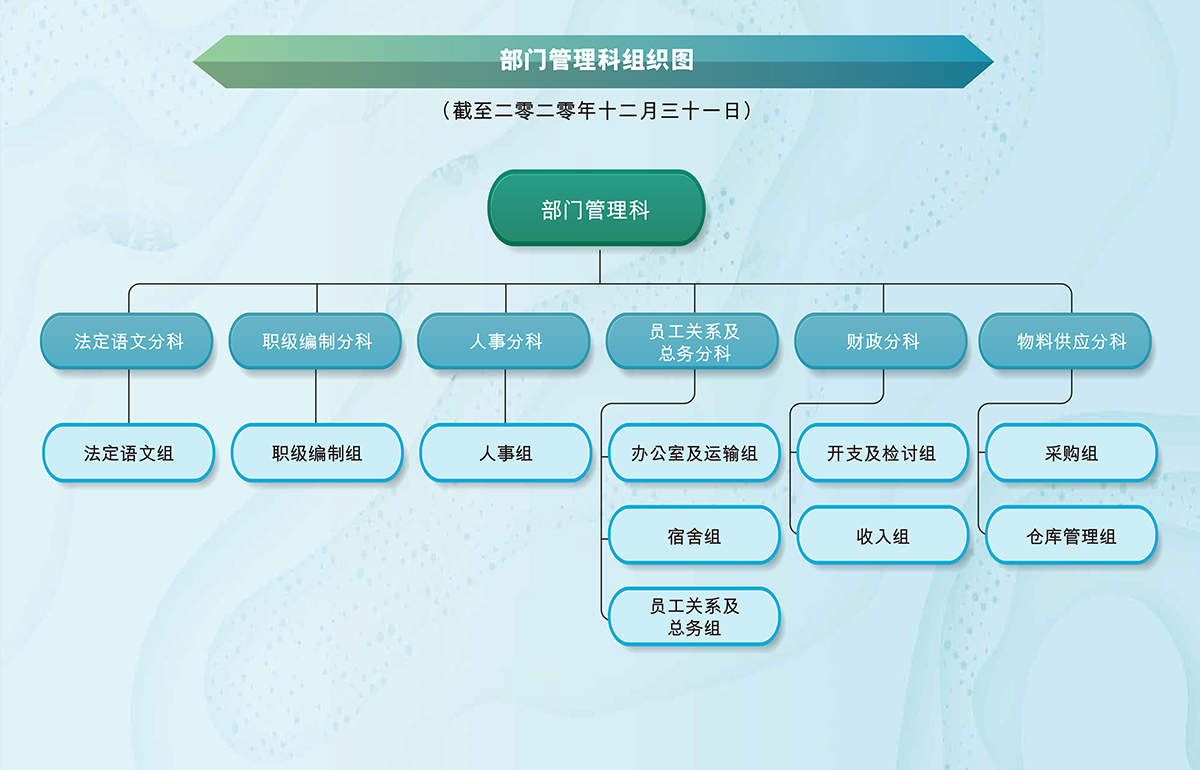 部门管理科组织图

（截至二零二零年十二月三十一日）

部门管理科

法定语文分科

职级编制分科

人事分科

员工关系及总务分科

财政分科

物料供应分科

法定语文组

职级编制组

人事组

办公室及运输组

宿舍组

员工关系及总务组

开支及检讨组

收入组

采购组

仓库管理组